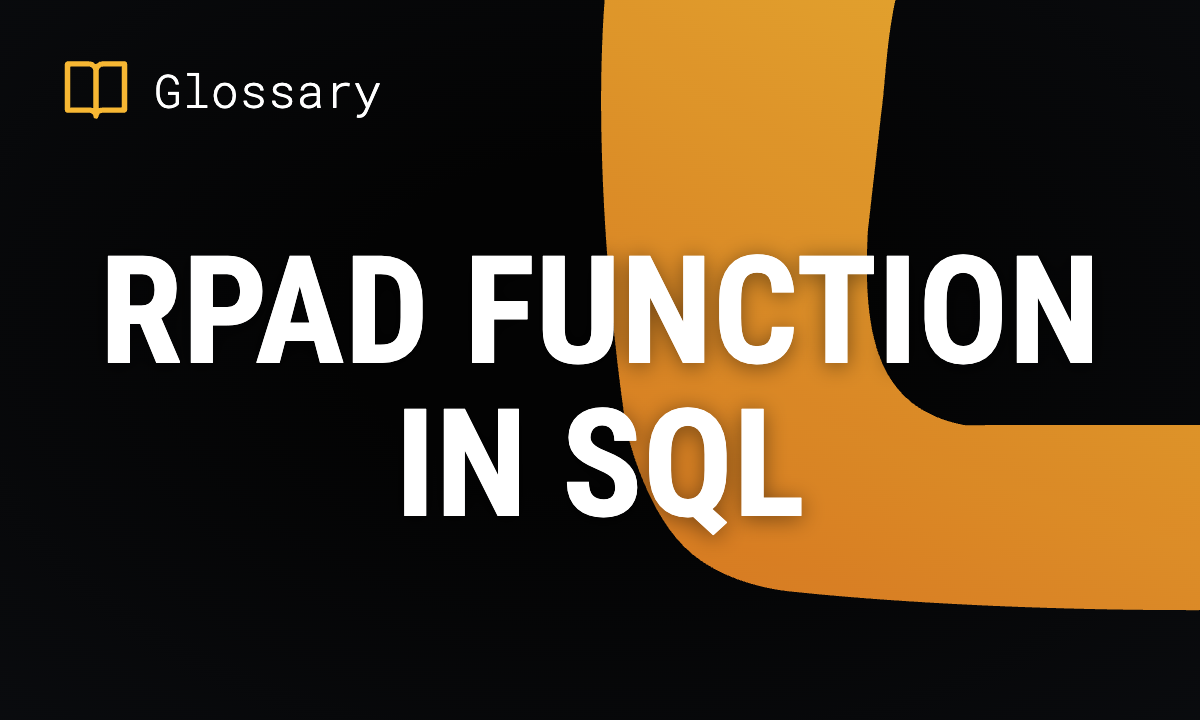 Glossary

RPAD FUNCTION IN SQL